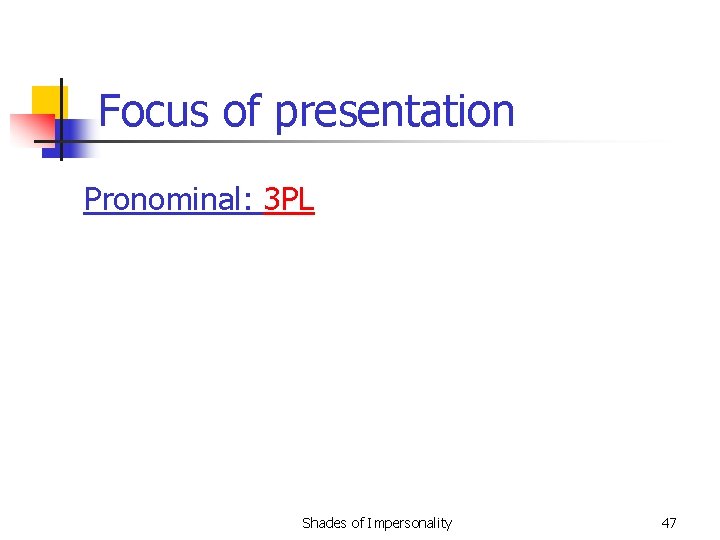 Focus of presentation

Pronominal: 3PL

Shades of Impersonality

47